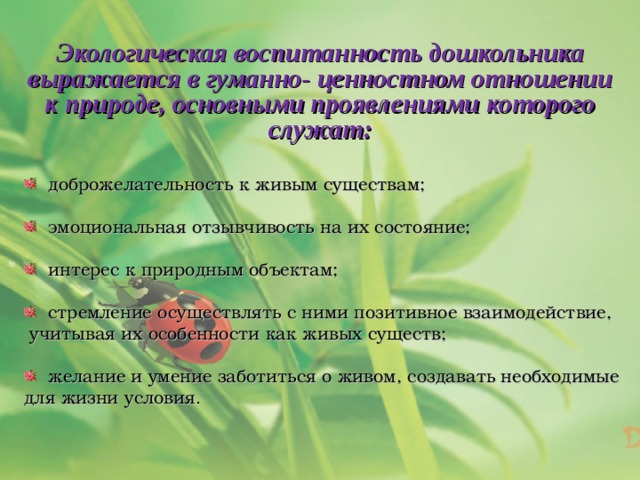 Экологическая воспитанность дошкольника выражается в гуманно- ценностном отношении к природе, основными проявлениями которого служат:

доброжелательность к живым существам;

эмоциональная отзывчивость на их состояние;

интерес к природным объектам;

стремление осуществлять с ними позитивное взаимодействие, учитывая их особенности как живых существ;

желание и умение заботиться о живом, создавать необходимые для жизни условия.